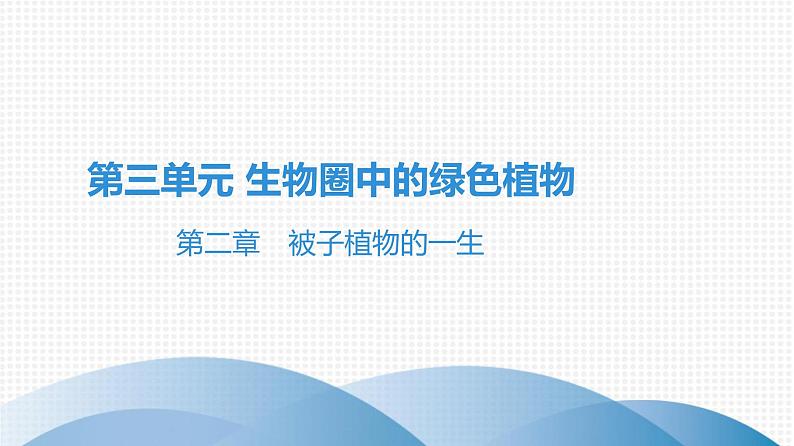 第三单元 生物圈中的绿色植物

第二章 被子植物的一生